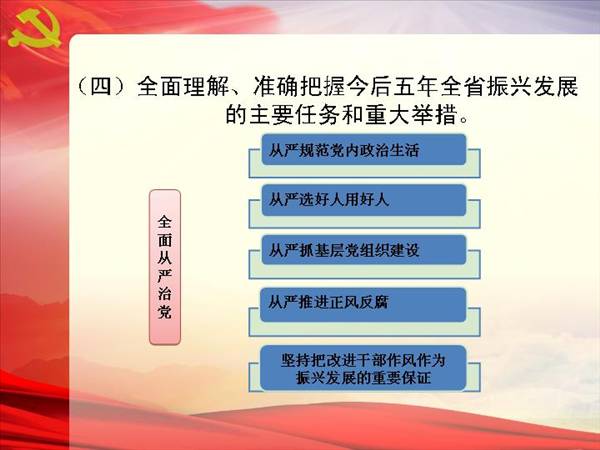 （四）全面理解、准确把握今后五年全省振兴发展的主要任务和重大举措。

全面从严治党

从严规范党内政治生活

从严选好人用好人

从严抓基层党组织建设

从严推进正风反腐

坚持把改进干部作风作为振兴发展的重要保证